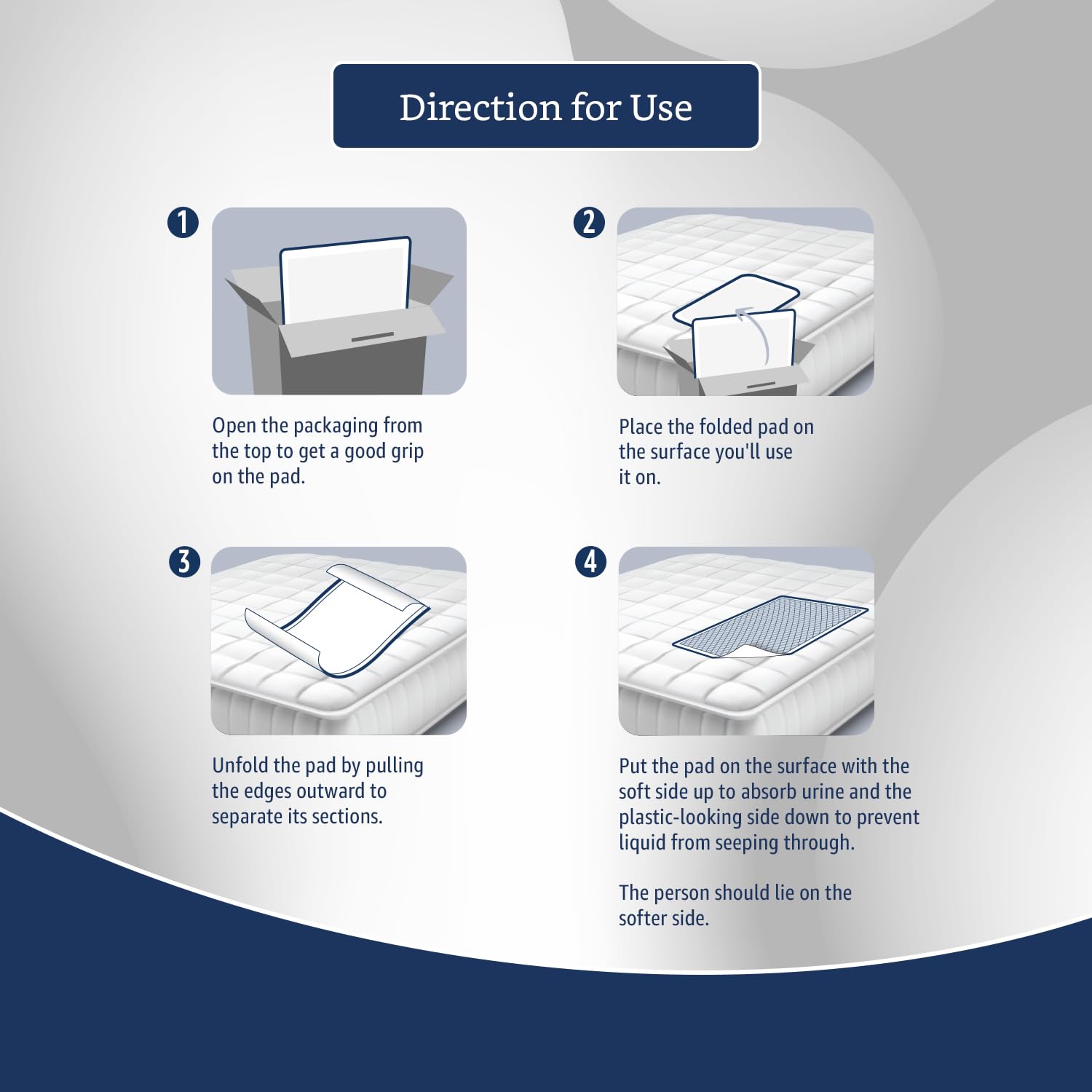 Direction for Use

1

Open the packaging from the top to get a good grip on the pad.

2

Place the folded pad on the surface you'll use it on.

3

Unfold the pad by pulling the edges outward to separate its sections.

4

Put the pad on the surface with the soft side up to absorb urine and the plastic-looking side down to prevent liquid from seeping through.

The person should lie on the softer side.